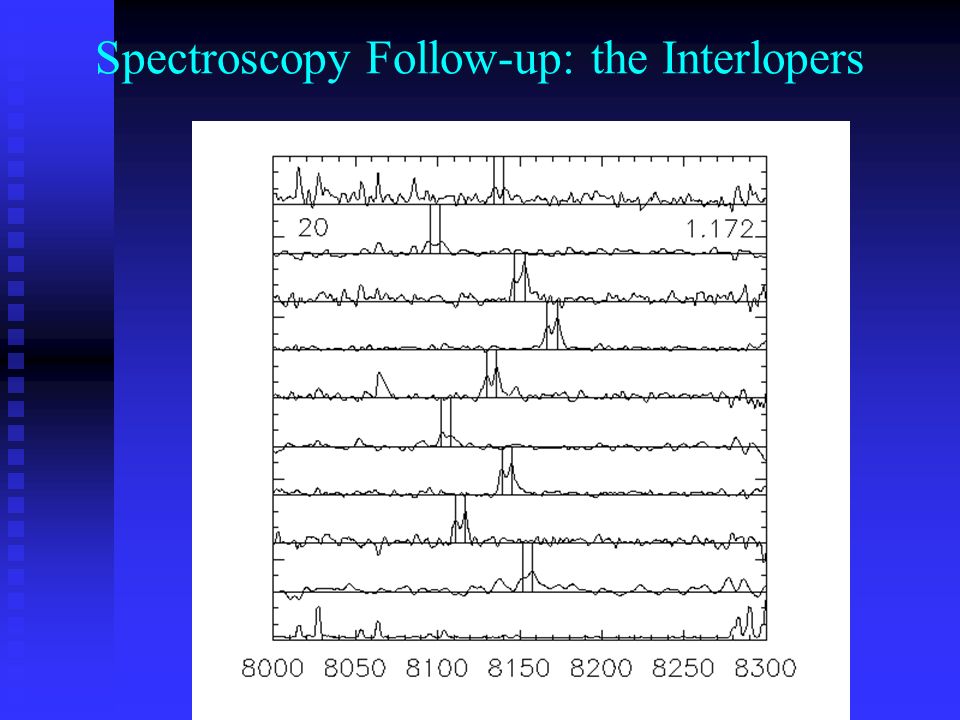 Spectroscopy Follow-up: the Interlopers

20

1.172

8000 8050 8100 8150 8200 8250 8300